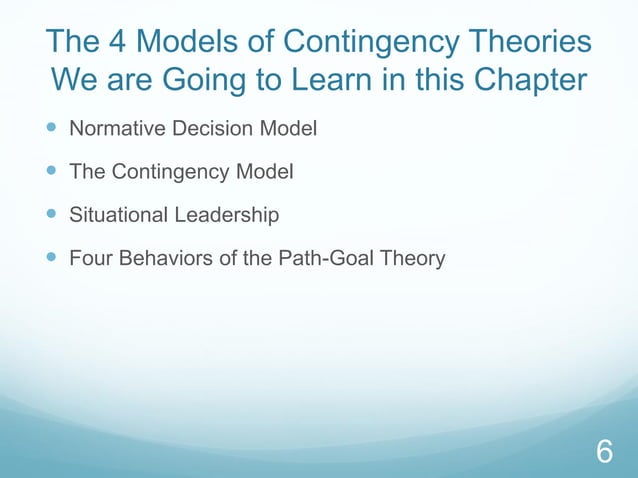 The 4 Models of Contingency Theories We are Going to Learn in this Chapter

- Normative Decision Model
- The Contingency Model
- Situational Leadership
- Four Behaviors of the Path-Goal Theory

6